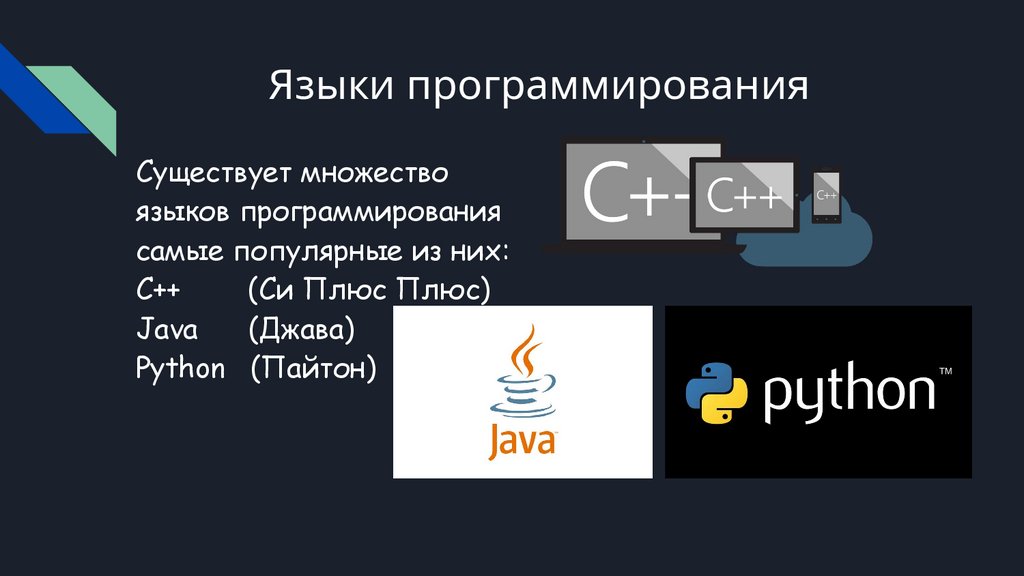 Языки программирования

Существует множество языков программирования самые популярные из них:
C++ (Си Плюс Плюс)
Java (Джава)
Python (Пайтон)

C++ C++ C++

Java

python™